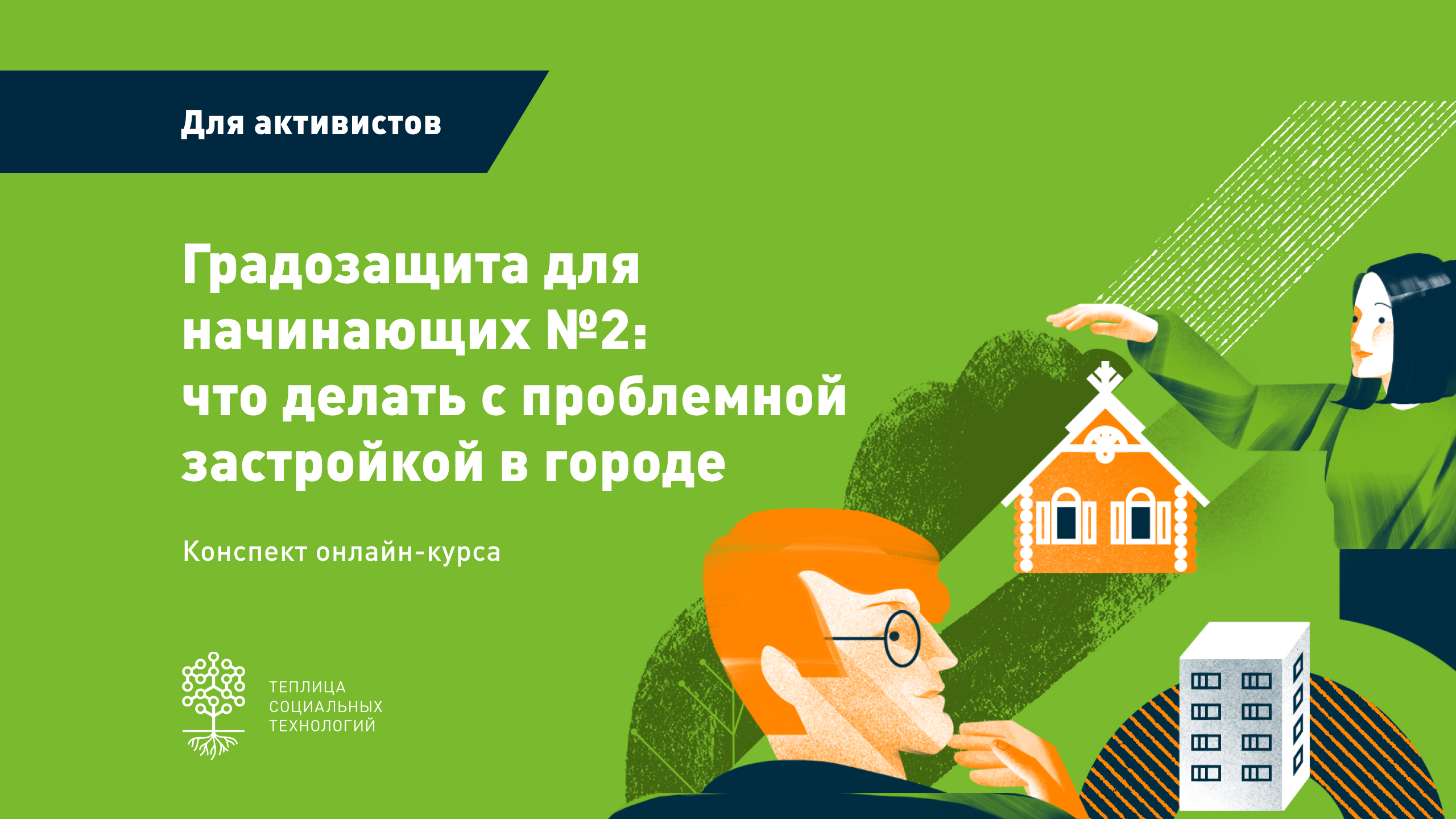 Для активистов

Градозащита для начинающих №2: что делать с проблемной застройкой в городе

Конспект онлайн-курса

ТЕПЛИЦА СОЦИАЛЬНЫХ ТЕХНОЛОГИЙ